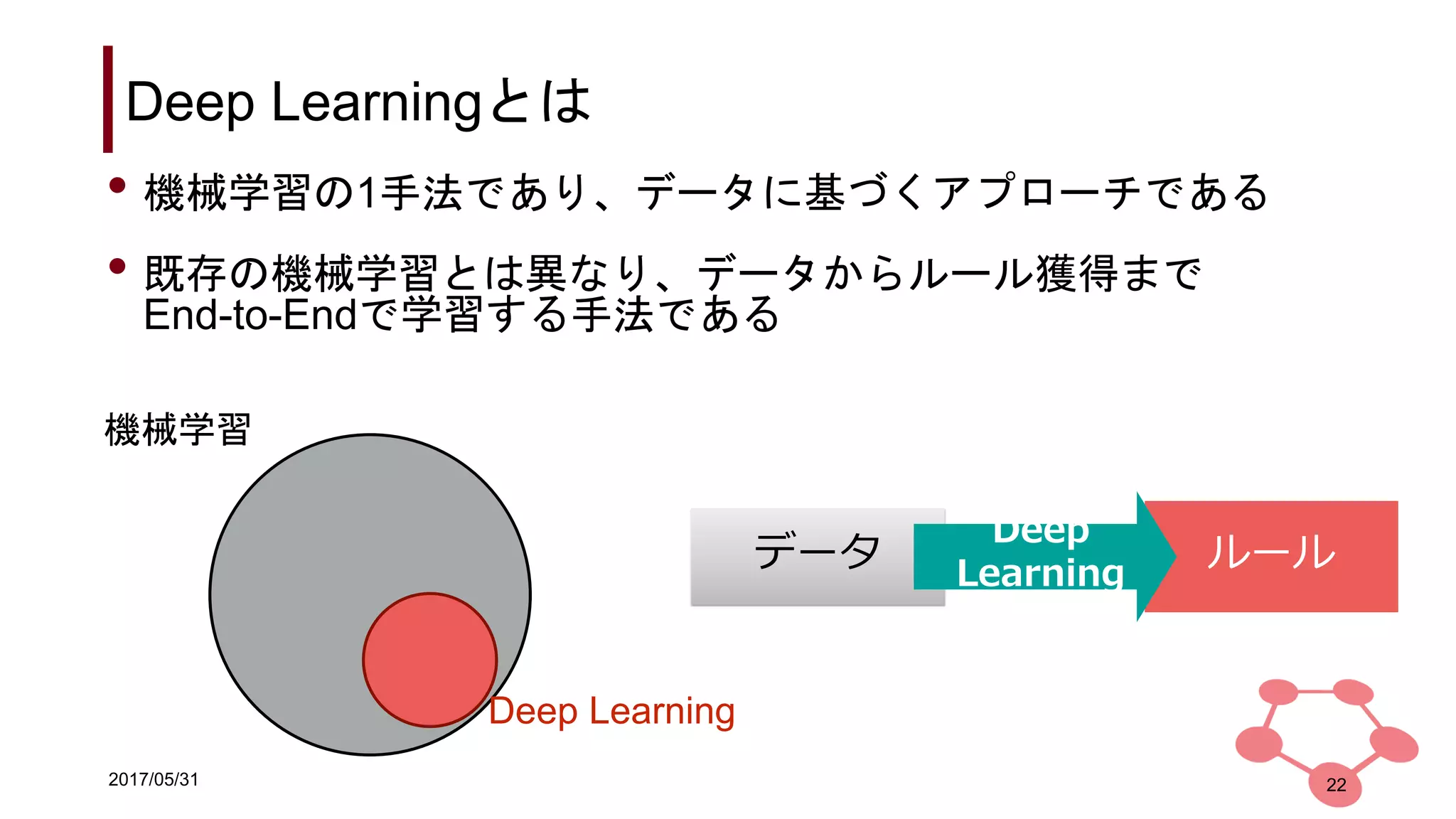 Deep Learningとは

• 機械学習の1手法であり、データに基づくアプローチである

• 既存の機械学習とは異なり、データからルール獲得まで End-to-Endで学習する手法である

機械学習

Deep Learning

データ

Deep Learning

ルール

2017/05/31

22